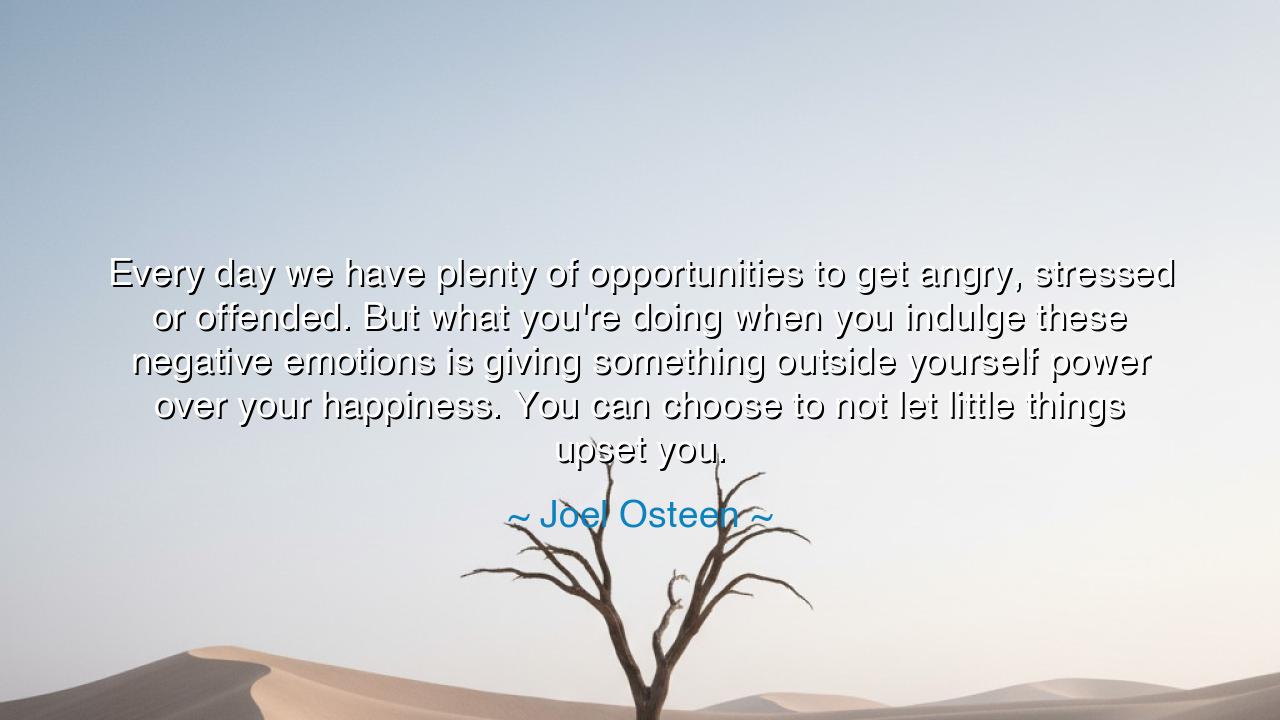 Every day we have plenty of opportunities to get angry, stressed or offended. But what you're doing when you indulge these negative emotions is giving something outside yourself power over your happiness. You can choose to not let little things upset you.

~ Joel Osteen ~